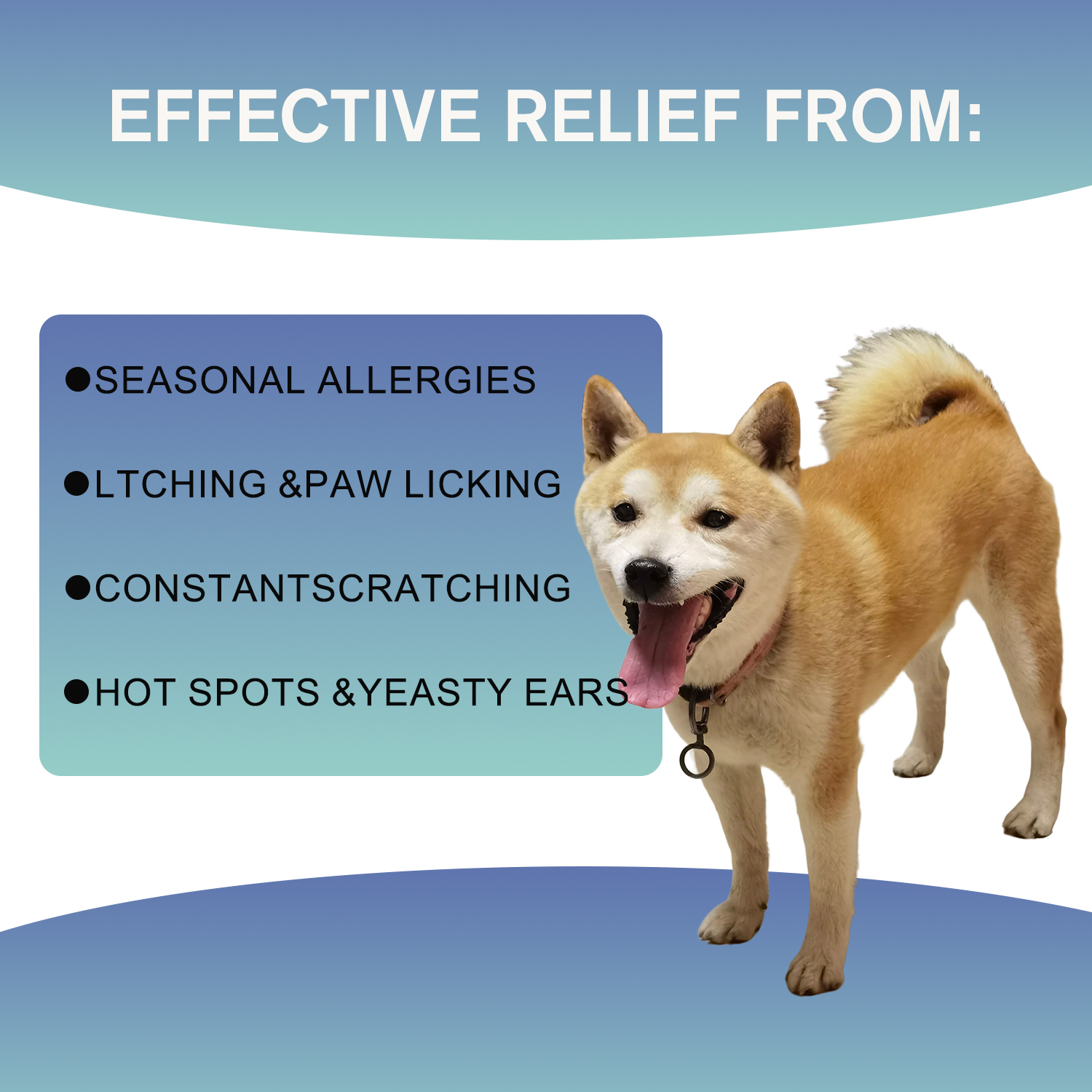 EFFECTIVE RELIEF FROM:

●SEASONAL ALLERGIES

●LTCHING &PAW LICKING

●CONSTANTSCRATCHING

●HOT SPOTS &YEASTY EARS